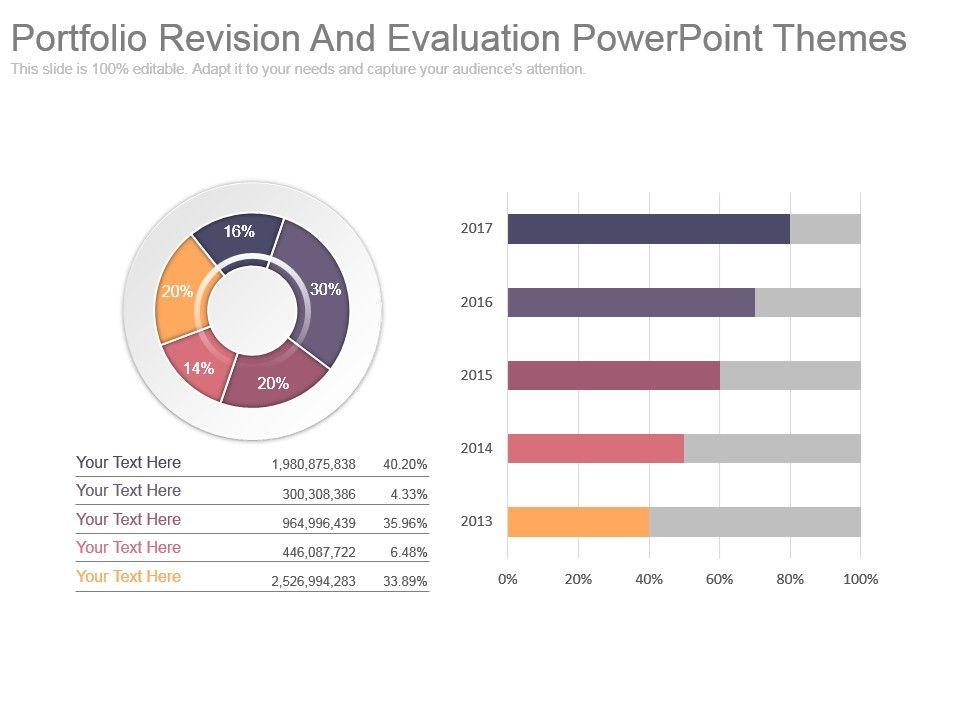 Portfolio Revision And Evaluation PowerPoint Themes
This slide is 100% editable. Adapt it to your needs and capture your audience's attention.

16%
30%
20%
14%
20%

| Your Text Here | 1,980,875,838 | 40.20% |
|---|---|---|
| Your Text Here | 300,308,386 | 4.33% |
| Your Text Here | 964,996,439 | 35.96% |
| Your Text Here | 446,087,722 | 6.48% |
| Your Text Here | 2,526,994,283 | 33.89% |

2017
2016
2015
2014
2013

0% 20% 40% 60% 80% 100%